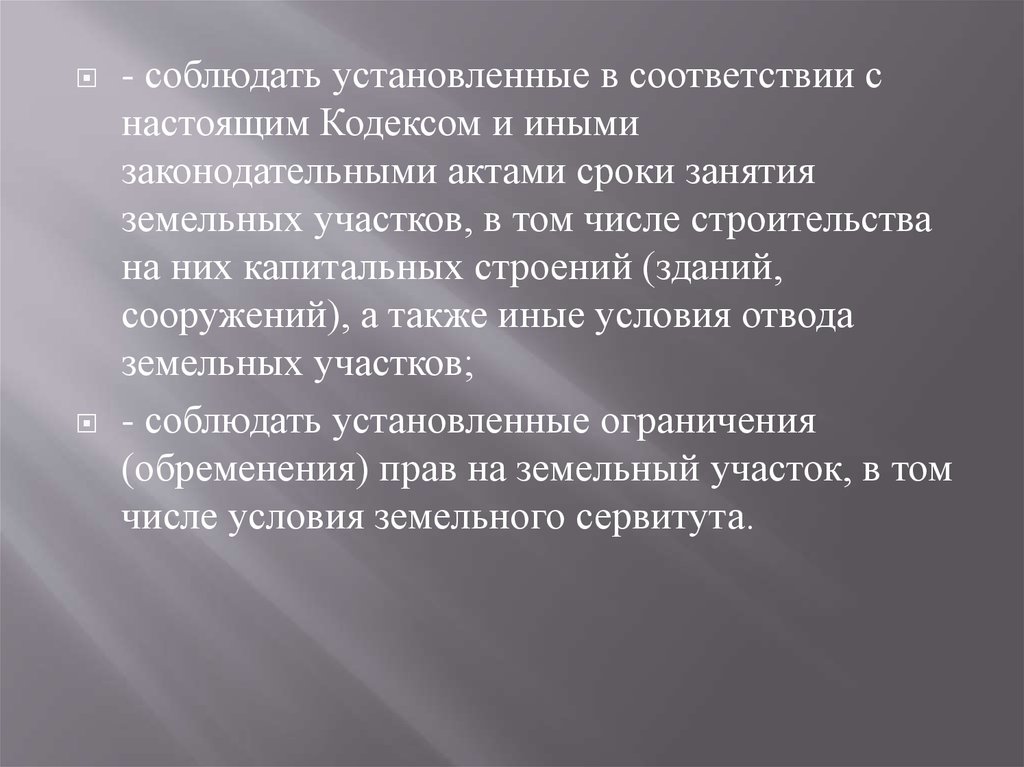 - соблюдать установленные в соответствии с настоящим Кодексом и иными законодательными актами сроки занятия земельных участков, в том числе строительства на них капитальных строений (зданий, сооружений), а также иные условия отвода земельных участков;

- соблюдать установленные ограничения (обременения) прав на земельный участок, в том числе условия земельного сервитута.